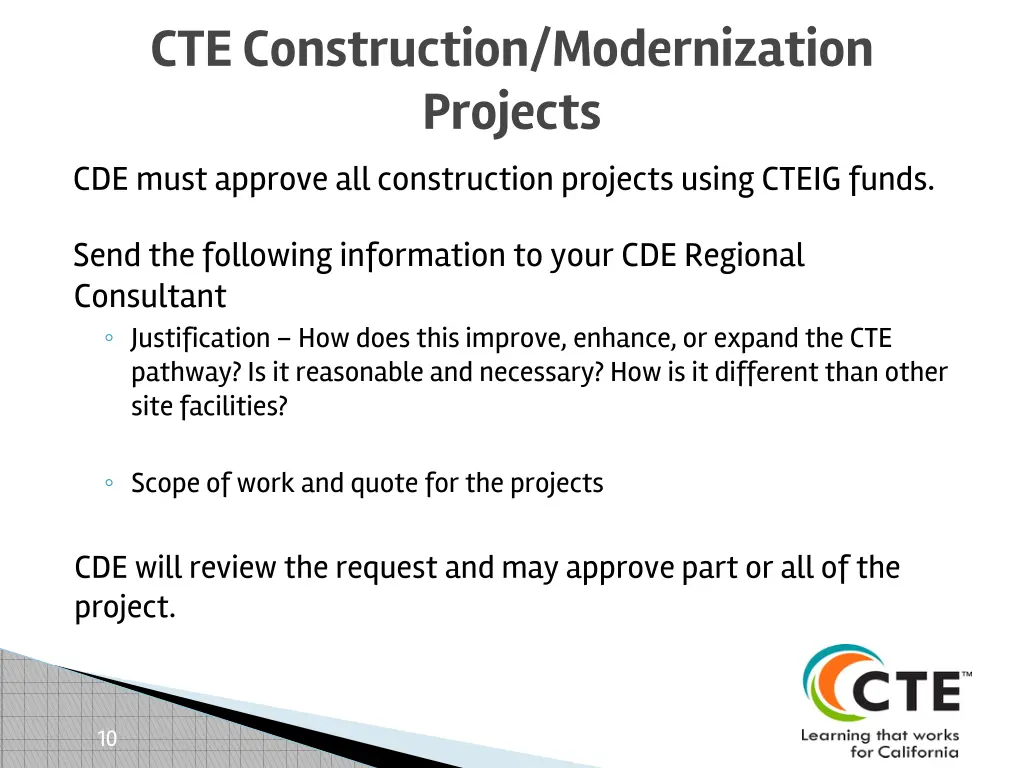 CTE Construction/Modernization Projects

CDE must approve all construction projects using CTEIG funds.

Send the following information to your CDE Regional Consultant

◦ Justification – How does this improve, enhance, or expand the CTE pathway? Is it reasonable and necessary? How is it different than other site facilities?

◦ Scope of work and quote for the projects

CDE will review the request and may approve part or all of the project.

10

CTE™
Learning that works for California